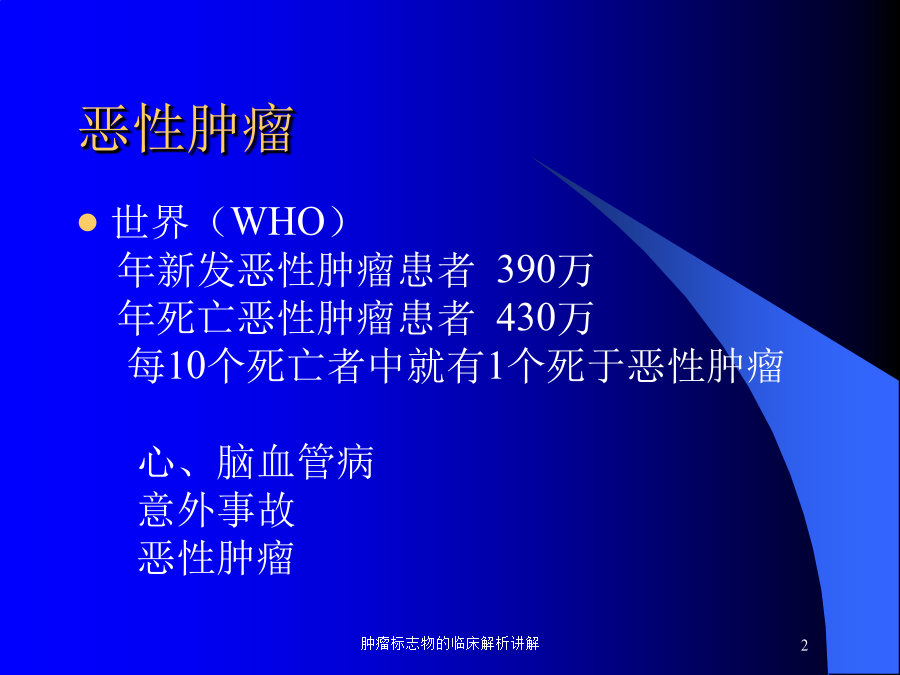 恶性肿瘤

世界（WHO）
年新发恶性肿瘤患者 390万
年死亡恶性肿瘤患者 430万
每10个死亡者中就有1个死于恶性肿瘤

心、脑血管病
意外事故
恶性肿瘤

肿瘤标志物的临床解析讲解

2